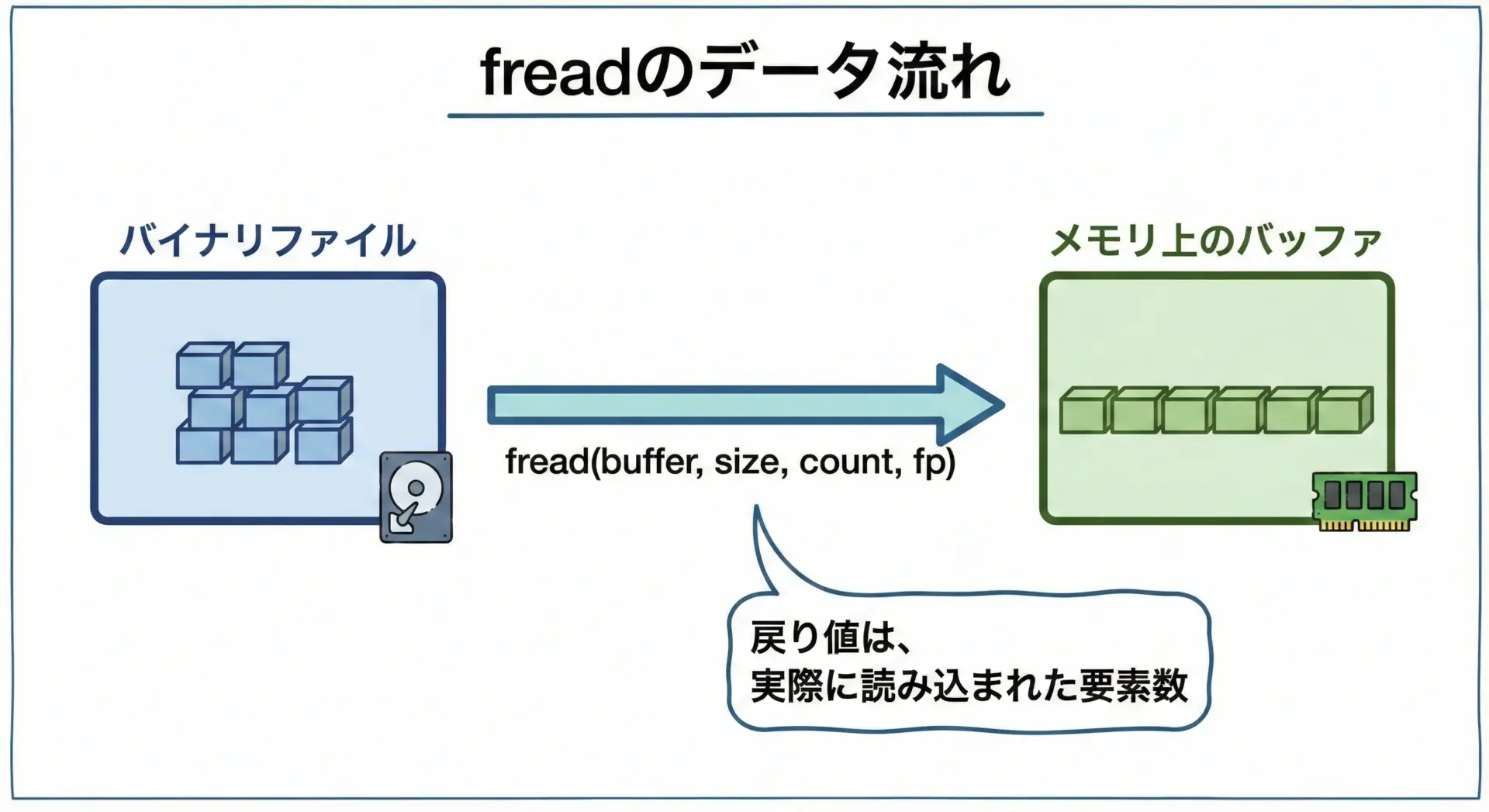 freadのデータ流れ

バイナリファイル

メモリ上のバッファ

fread(buffer, size, count, fp)

戻り値は、
実際に読み込まれた要素数